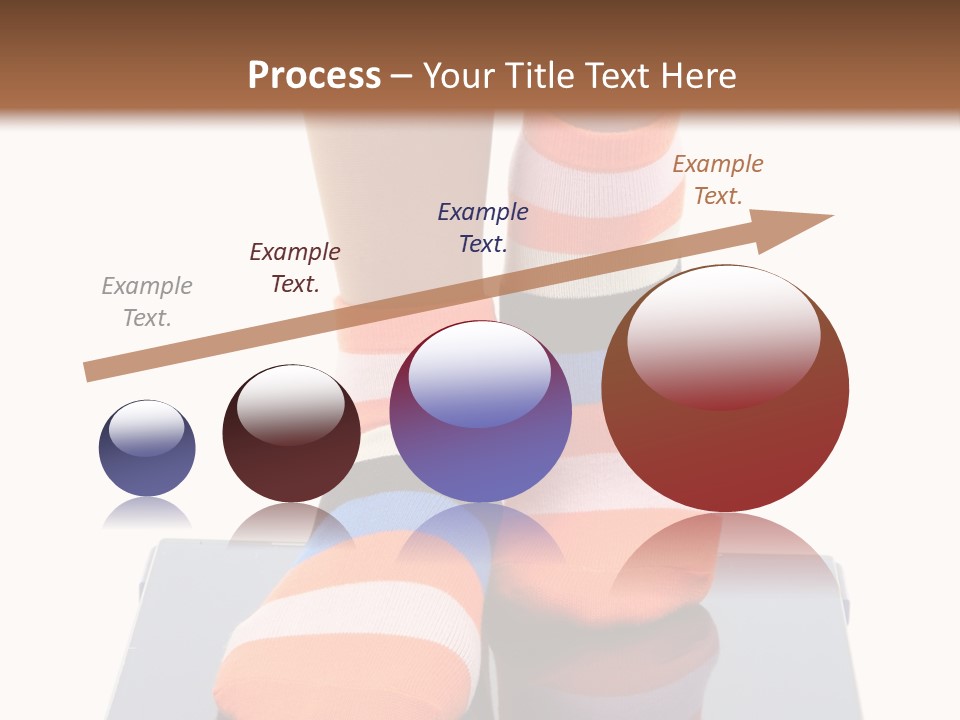 Process – Your Title Text Here

Example Text.

Example Text.

Example Text.

Example Text.